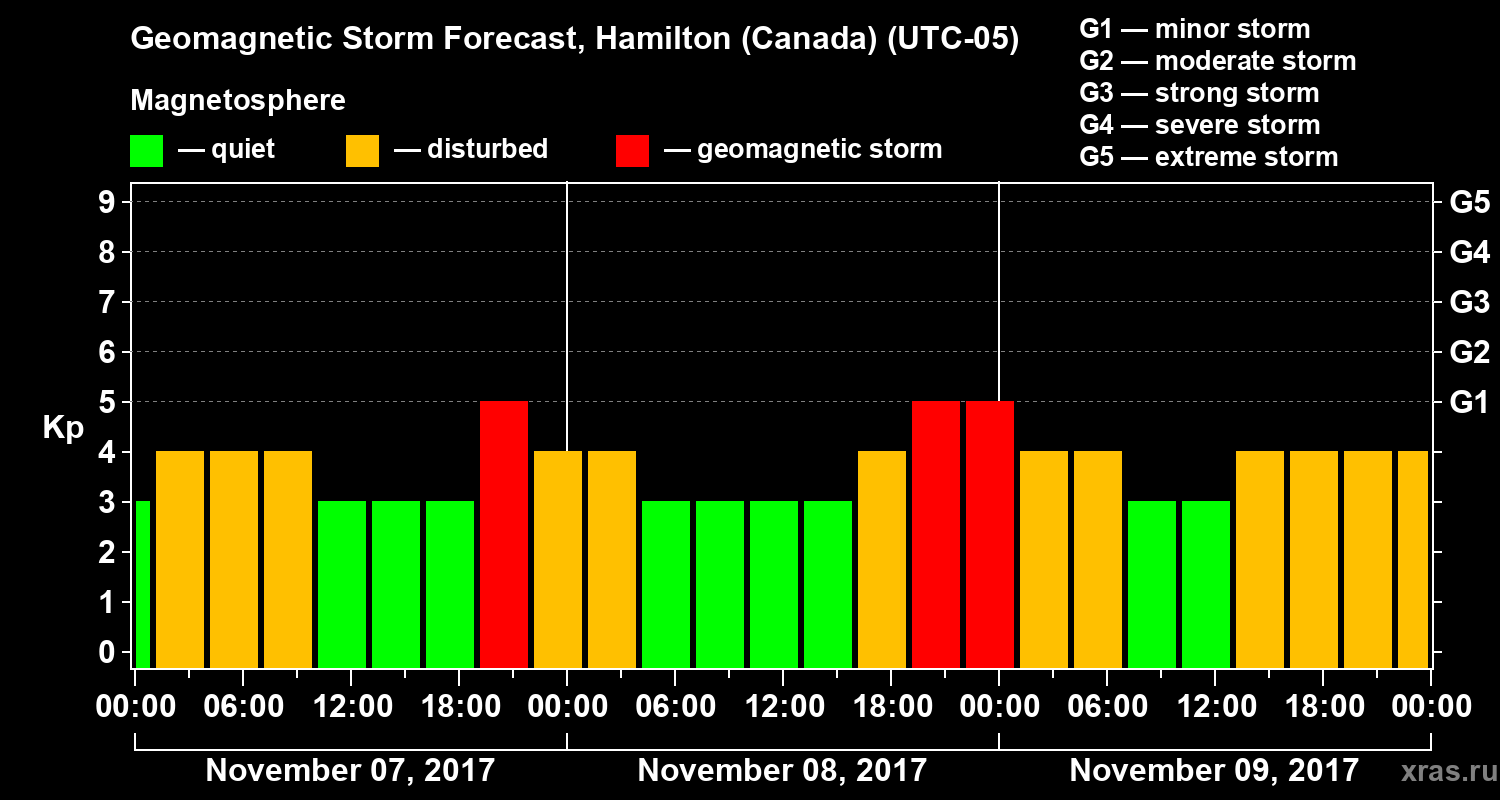 Geomagnetic Storm Forecast, Hamilton (Canada) (UTC-05)

Magnetosphere

— quiet — disturbed — geomagnetic storm

G1 — minor storm
G2 — moderate storm
G3 — strong storm
G4 — severe storm
G5 — extreme storm

Kp

9
8
7
6
5
4
3
2
1
0

G5
G4
G3
G2
G1

00:00 06:00 12:00 18:00 00:00 06:00 12:00 18:00 00:00 06:00 12:00 18:00 00:00

November 07, 2017
November 08, 2017
November 09, 2017

xras.ru